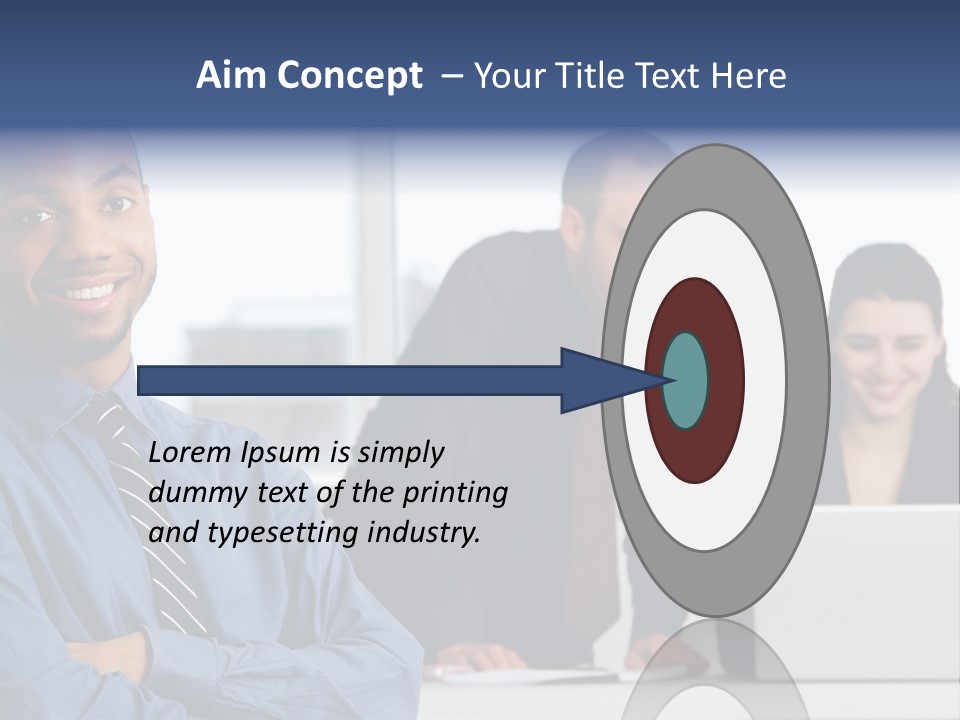 Aim Concept – Your Title Text Here

Lorem Ipsum is simply dummy text of the printing and typesetting industry.